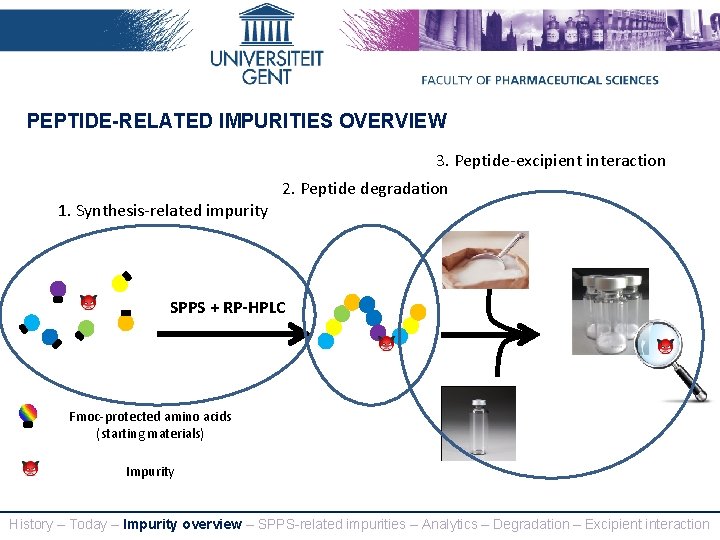 UNIVERSITEIT GENT

FACULTY OF PHARMACEUTICAL SCIENCES

PEPTIDE-RELATED IMPURITIES OVERVIEW

3. Peptide-excipient interaction

2. Peptide degradation

1. Synthesis-related impurity

SPPS + RP-HPLC

Fmoc-protected amino acids (starting materials)

Impurity

History – Today – Impurity overview – SPPS-related impurities – Analytics – Degradation – Excipient interaction